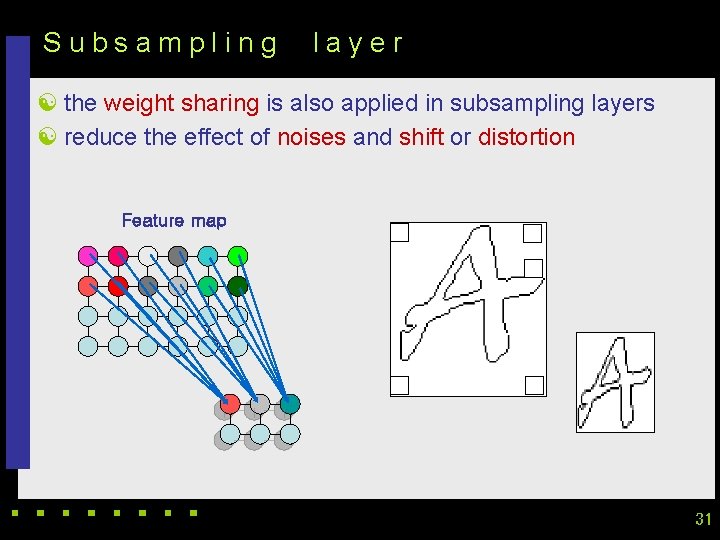 Subsampling layer

the weight sharing is also applied in subsampling layers

reduce the effect of noises and shift or distortion

Feature map

31